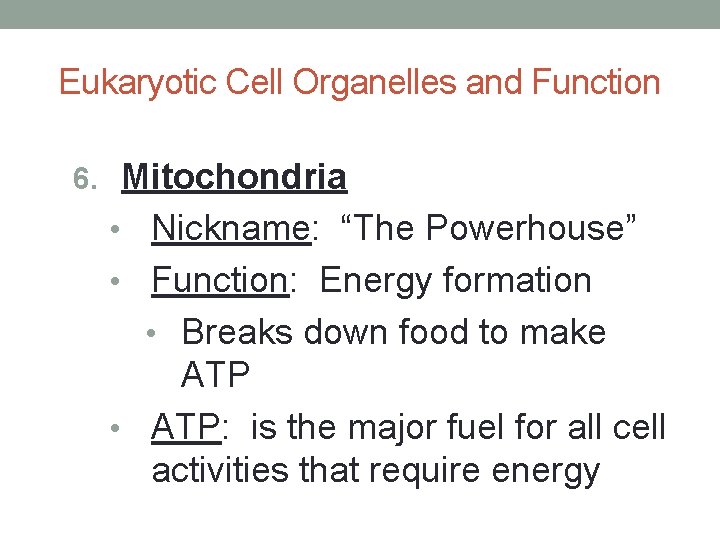 Eukaryotic Cell Organelles and Function

6. Mitochondria

• Nickname: “The Powerhouse”

• Function: Energy formation

• Breaks down food to make ATP

• ATP: is the major fuel for all cell activities that require energy